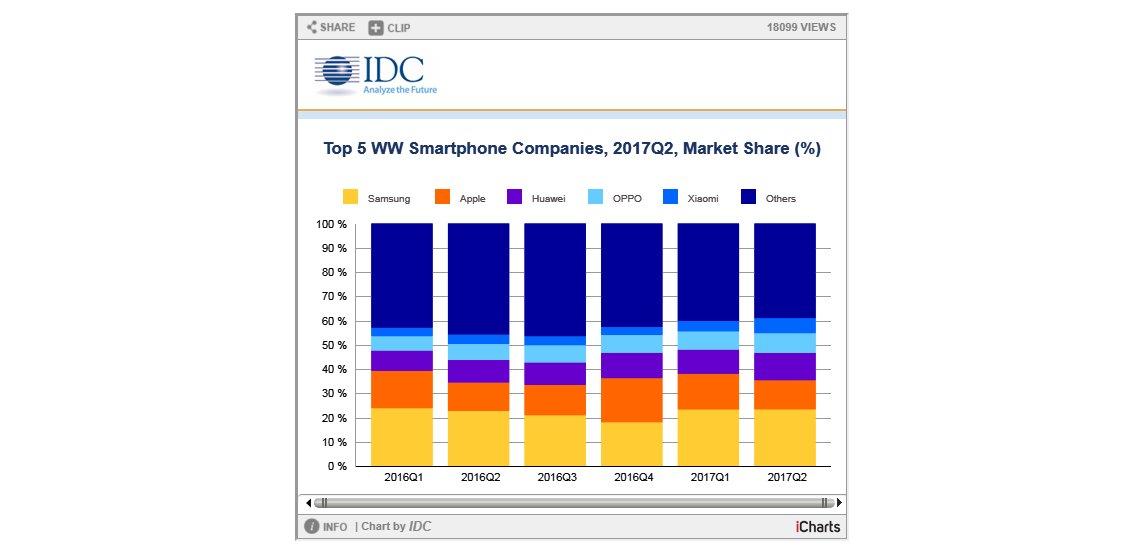 SHARE CLIP 18099 VIEWS

IDC
Analyze the Future

Top 5 WW Smartphone Companies, 2017Q2, Market Share (%)

Samsung Apple Huawei OPPO Xiaomi Others

100 %
90 %
80 %
70 %
60 %
50 %
40 %
30 %
20 %
10 %
0 %

2016Q1 2016Q2 2016Q3 2016Q4 2017Q1 2017Q2

INFO | Chart by IDC iCharts